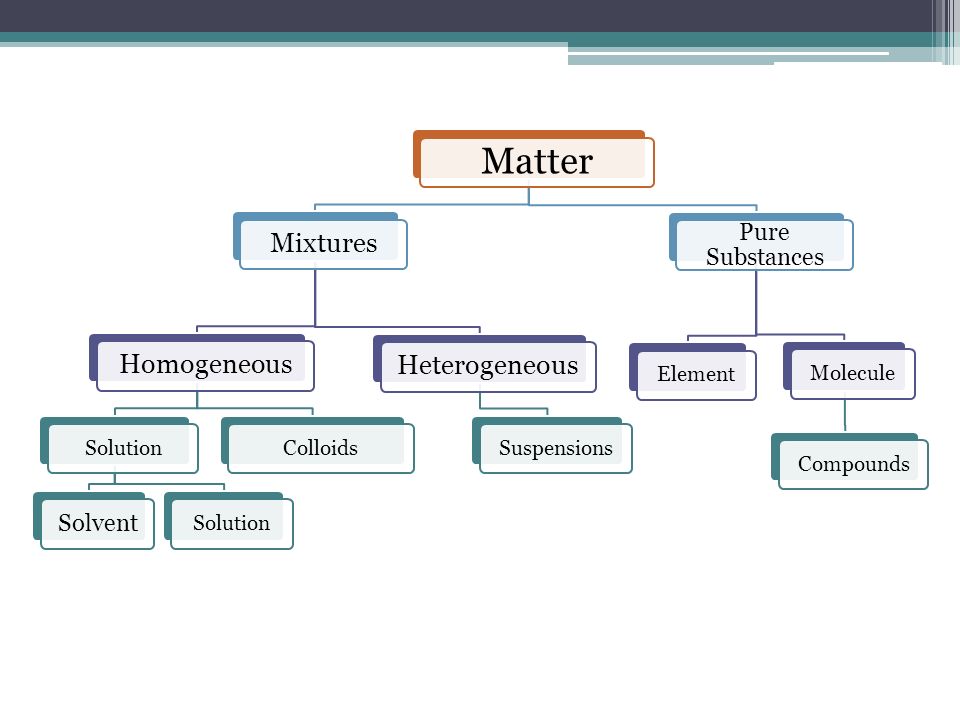 Matter

Mixtures

Pure Substances

Homogeneous

Heterogeneous

Element

Molecule

Solution

Colloids

Suspensions

Compounds

Solvent

Solution